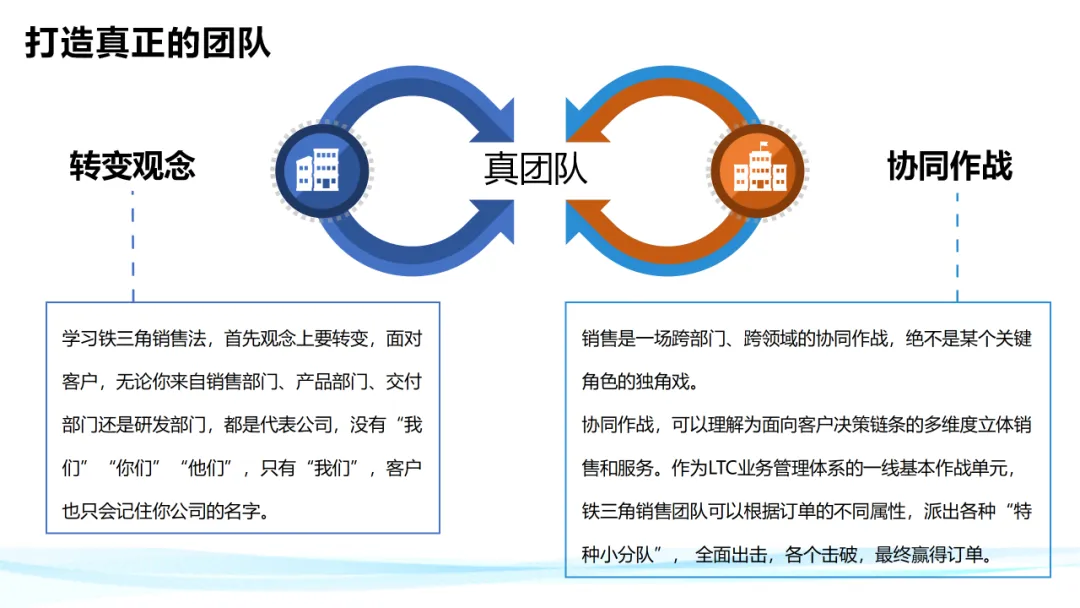 打造真正的团队

转变观念

真团队

协同作战

学习铁三角销售法，首先观念上要转变，面对客户，无论你来自销售部门、产品部门、交付部门还是研发部门，都是代表公司，没有“我们”“你们”“他们”，只有“我们”，客户也只会记住你公司的名字。

销售是一场跨部门、跨领域的协同作战，绝不是某个关键角色的独角戏。
协同作战，可以理解为面向客户决策链条的多维度立体销售和服务。作为LTC业务管理体系的一线基本作战单元，铁三角销售团队可以根据订单的不同属性，派出各种“特种小分队”， 全面出击，各个击破，最终赢得订单。